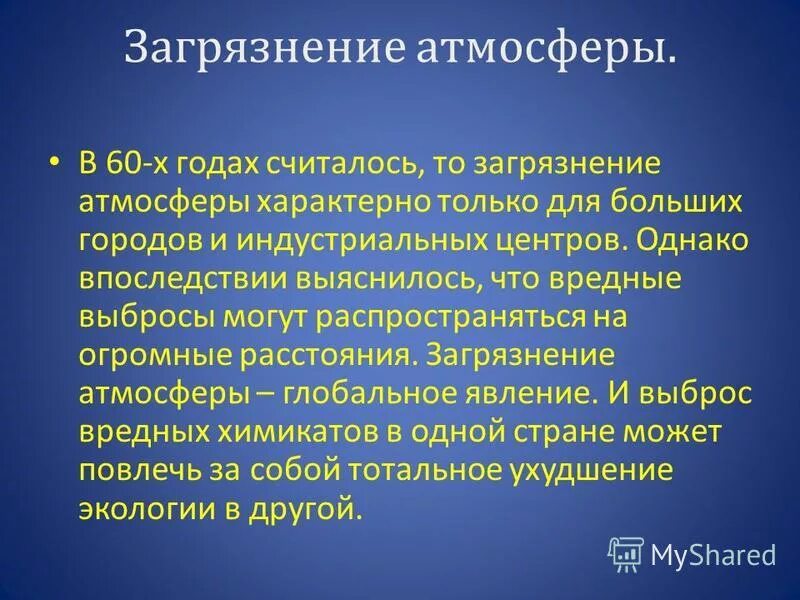 Загрязнение атмосферы.

• В 60-х годах считалось, то загрязнение атмосферы характерно только для больших городов и индустриальных центров. Однако впоследствии выяснилось, что вредные выбросы могут распространяться на огромные расстояния. Загрязнение атмосферы – глобальное явление. И выброс вредных химикатов в одной стране может повлечь за собой тотальное ухудшение экологии в другой.

MyShared